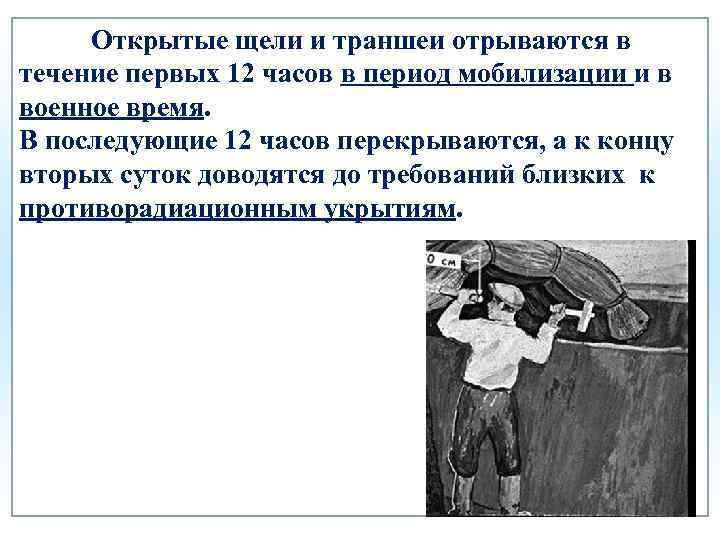 Открытые щели и траншеи отрываются в течение первых 12 часов в период мобилизации и в военное время.
В последующие 12 часов перекрываются, а к концу вторых суток доводятся до требований близких к противорадиационным укрытиям.

0 см